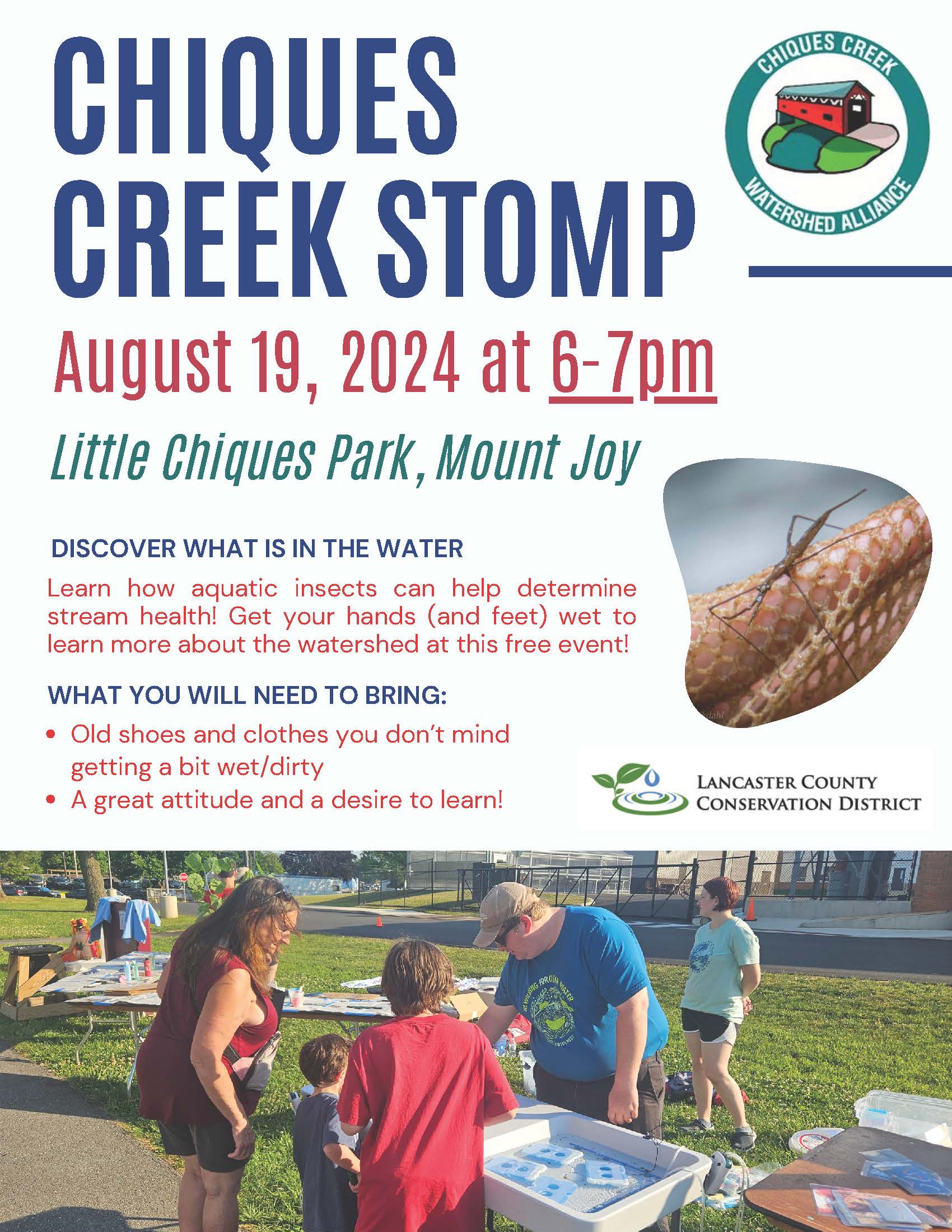 CHIQUES CREEK STOMP

CHIQUES CREEK
WATERSHED ALLIANCE

August 19, 2024 at 6-7pm

Little Chiques Park, Mount Joy

DISCOVER WHAT IS IN THE WATER

Learn how aquatic insects can help determine stream health! Get your hands (and feet) wet to learn more about the watershed at this free event!

WHAT YOU WILL NEED TO BRING:

• Old shoes and clothes you don't mind getting a bit wet/dirty
• A great attitude and a desire to learn!

LANCASTER COUNTY CONSERVATION DISTRICT